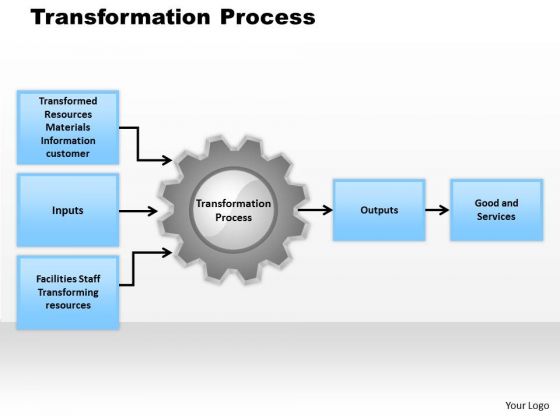 Transformation Process

Transformed Resources Materials Information customer

Inputs

Facilities Staff Transforming resources

Transformation Process

Outputs

Good and Services

Your Logo